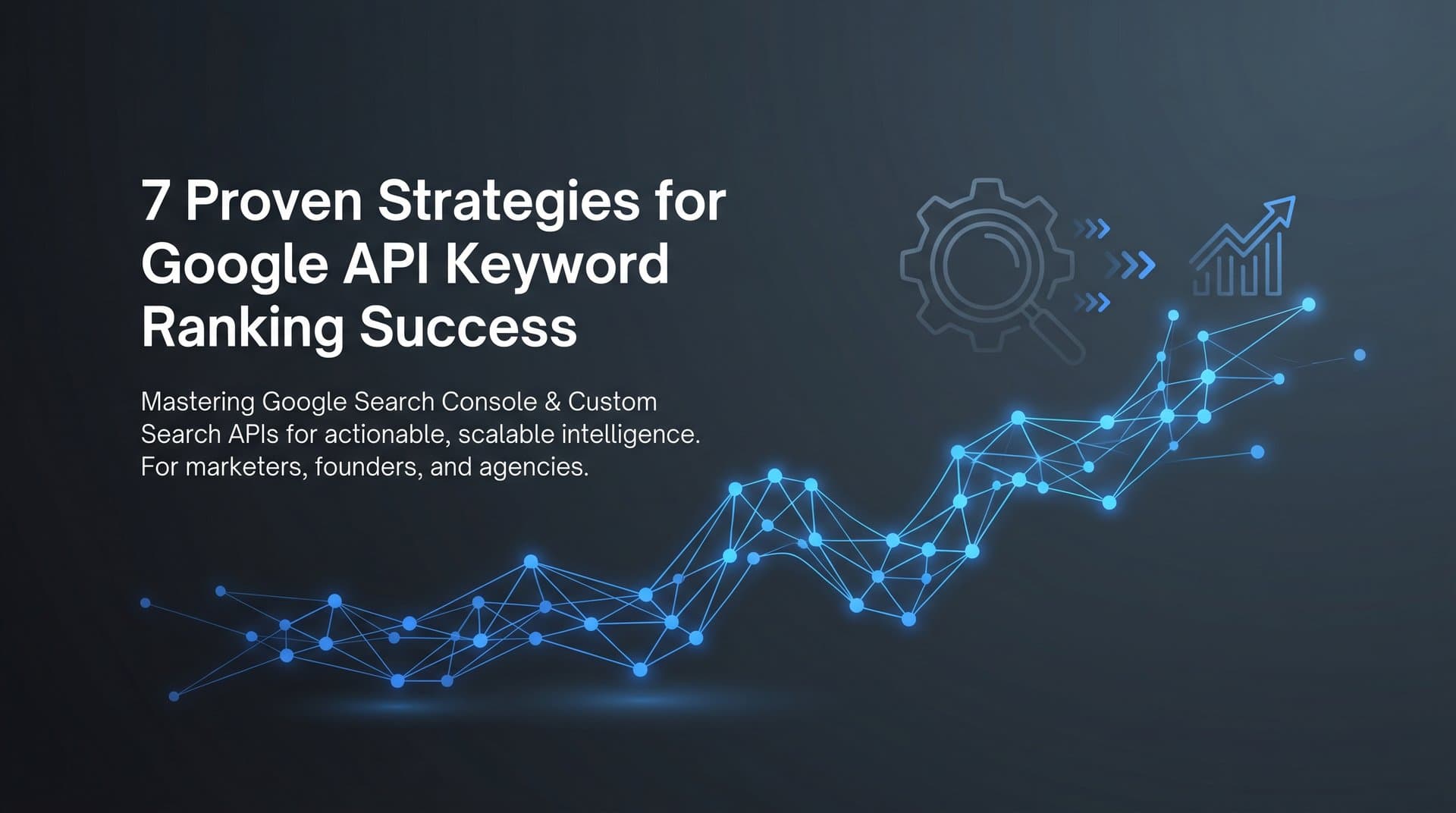 7 Proven Strategies for Google API Keyword Ranking Success

Mastering Google Search Console & Custom Search APIs for actionable, scalable intelligence. For marketers, founders, and agencies.